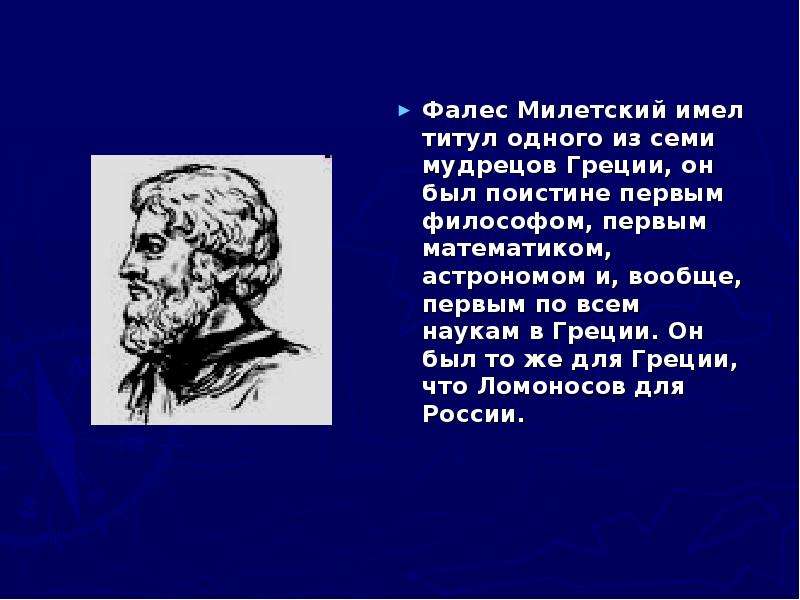 Фалес Милетский имел титул одного из семи мудрецов Греции, он был поистине первым философом, первым математиком, астрономом и, вообще, первым по всем наукам в Греции. Он был то же для Греции, что Ломоносов для России.